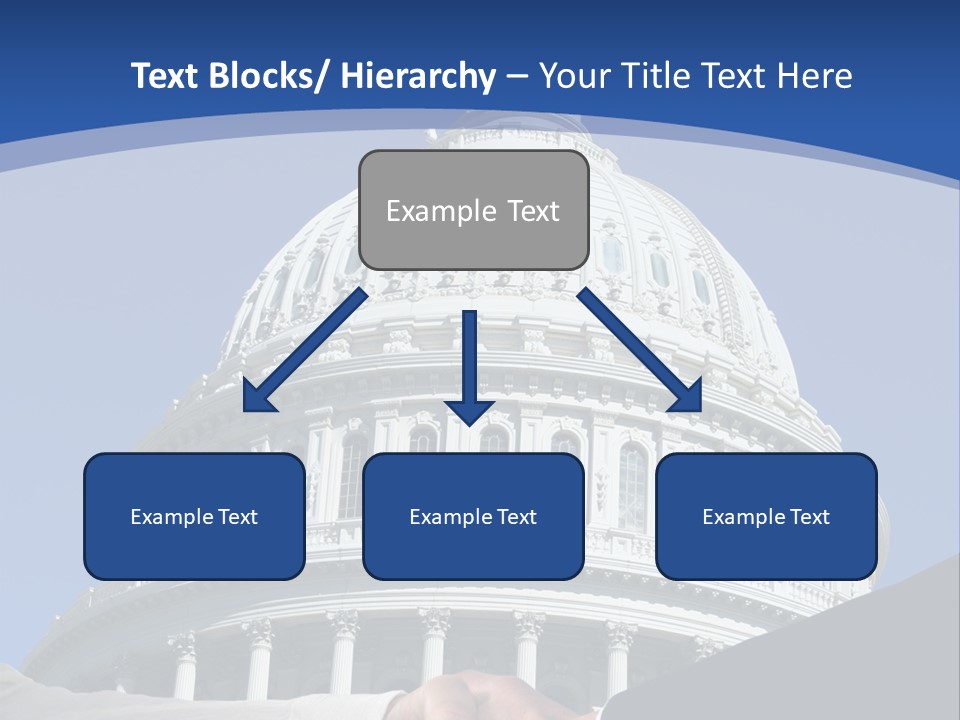 Text Blocks/ Hierarchy – Your Title Text Here

Example Text

Example Text

Example Text

Example Text